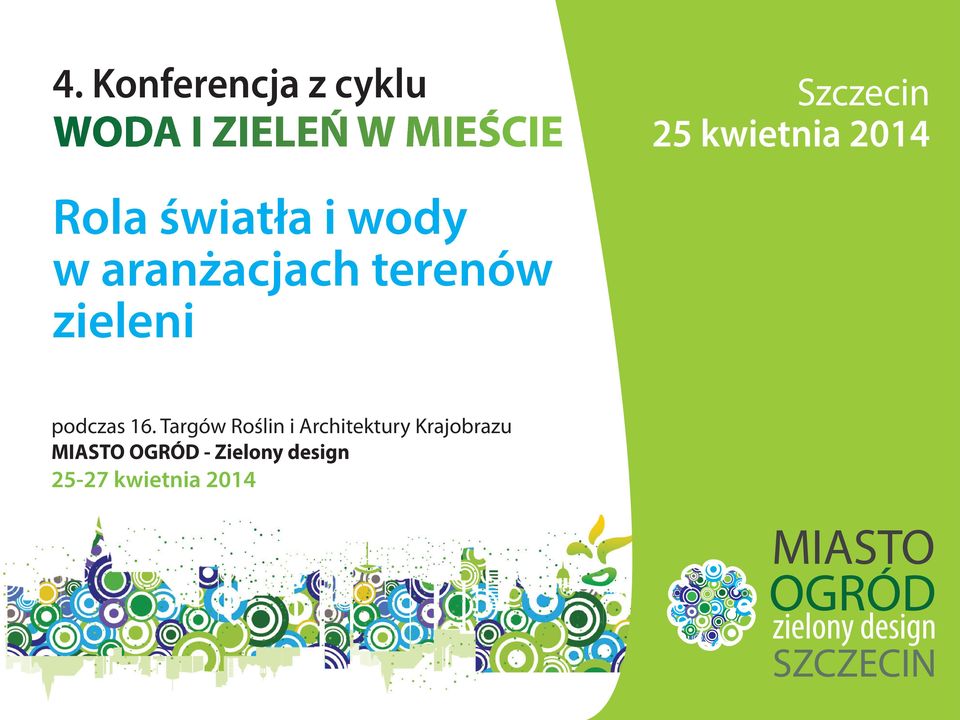 4. Konferencja z cyklu
WODA I ZIELEŃ W MIEŚCIE

Rola światła i wody w aranżacjach terenów zieleni

podczas 16. Targów Roślin i Architektury Krajobrazu
MIASTO OGRÓD - Zielony design
25-27 kwietnia 2014

Szczecin
25 kwietnia 2014

MIASTO
OGRÓD
zielony design
SZCZECIN